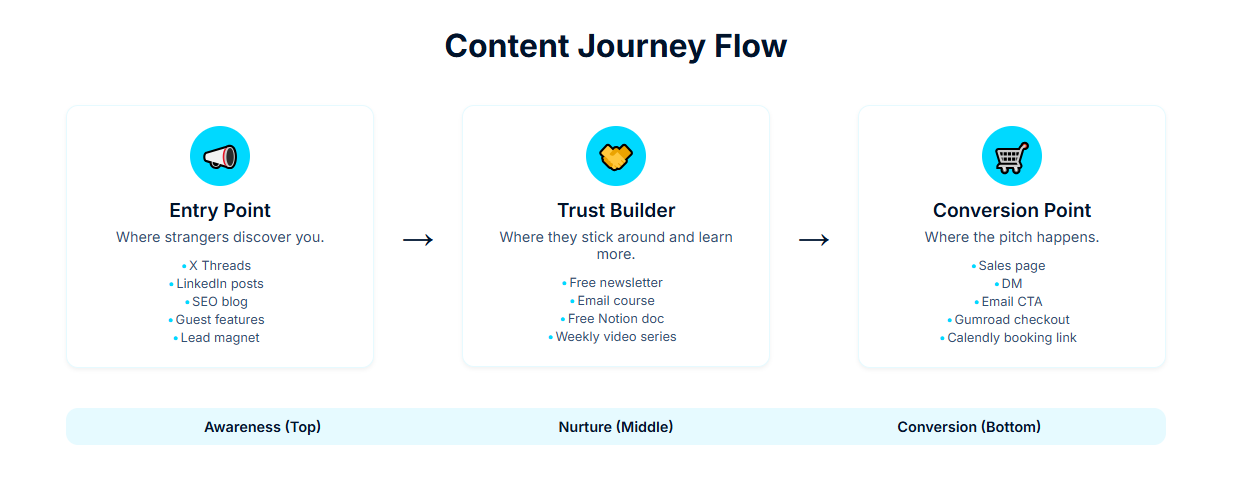 Content Journey Flow

Entry Point
Where strangers discover you.
• X Threads
• LinkedIn posts
• SEO blog
• Guest features
• Lead magnet

→

Trust Builder
Where they stick around and learn more.
• Free newsletter
• Email course
• Free Notion doc
• Weekly video series

→

Conversion Point
Where the pitch happens.
• Sales page
• DM
• Email CTA
• Gumroad checkout
• Calendly booking link

Awareness (Top)
Nurture (Middle)
Conversion (Bottom)